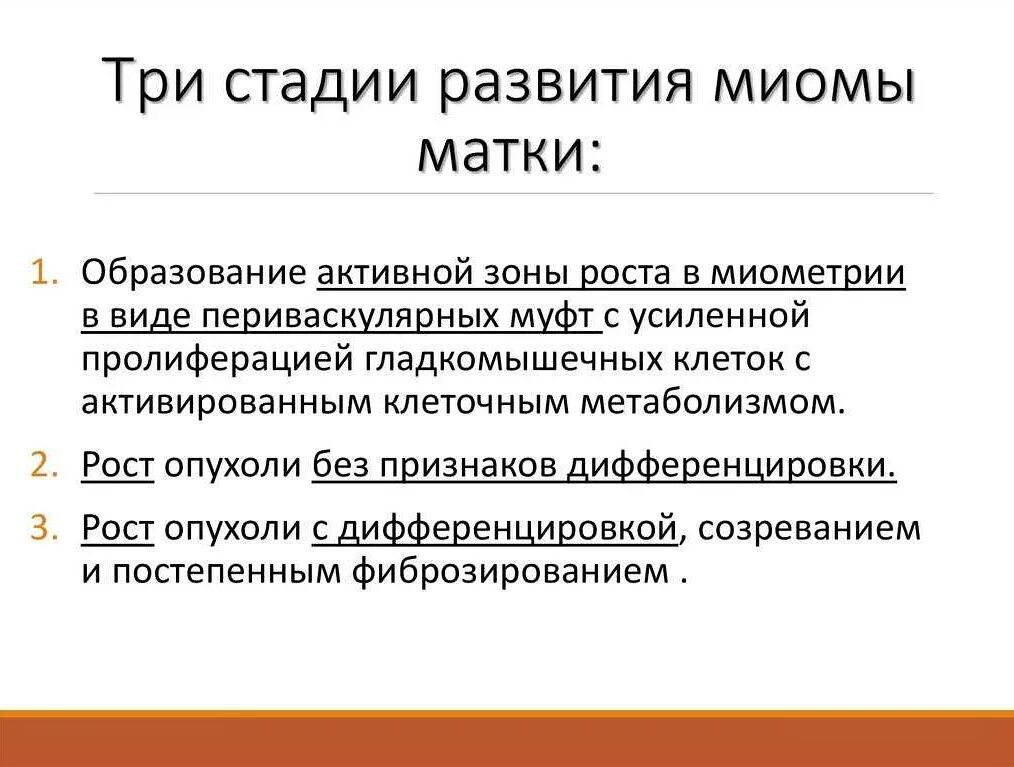 Три стадии развития миомы матки:

1. Образование активной зоны роста в миометрии в виде периваскулярных муфт с усиленной пролиферацией гладкомышечных клеток с активированным клеточным метаболизмом.
2. Рост опухоли без признаков дифференцировки.
3. Рост опухоли с дифференцировкой, созреванием и постепенным фиброзированием .